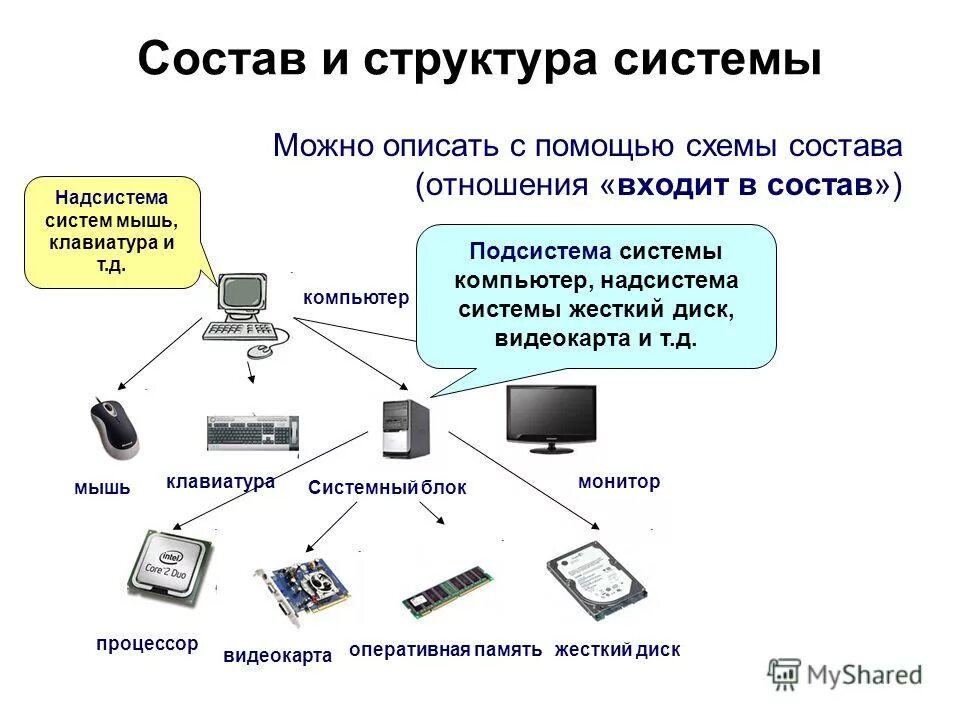 Состав и структура системы

Можно описать с помощью схемы состава (отношения «входит в состав»)

Надсистема систем мышь, клавиатура и т.д.

Подсистема системы компьютер, надсистема системы жесткий диск, видеокарта и т.д.

компьютер

мышь

клавиатура

Системный блок

монитор

intel Core 2 Duo

процессор

видеокарта

оперативная память

жесткий диск

MyShared